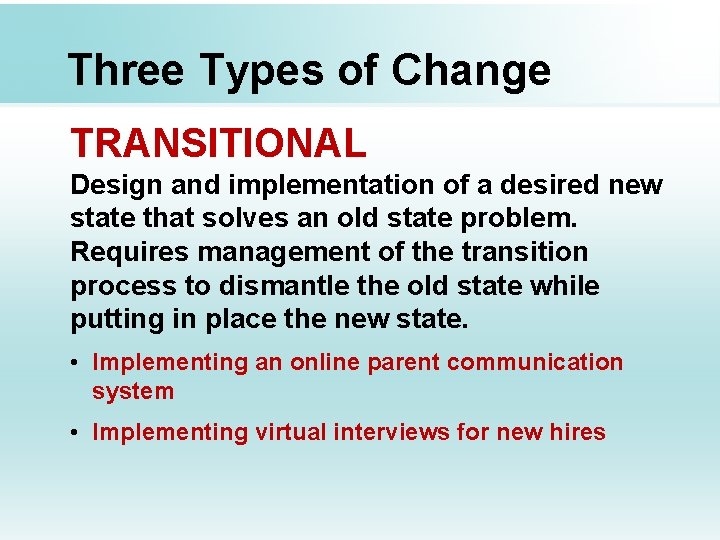 Three Types of Change

TRANSITIONAL

Design and implementation of a desired new state that solves an old state problem. Requires management of the transition process to dismantle the old state while putting in place the new state.

• Implementing an online parent communication system

• Implementing virtual interviews for new hires